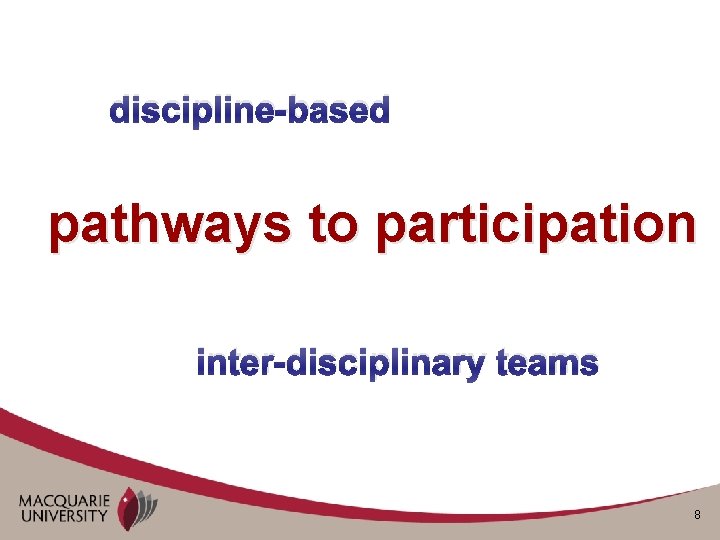 discipline-based

pathways to participation

inter-disciplinary teams

MACQUARIE UNIVERSITY

8